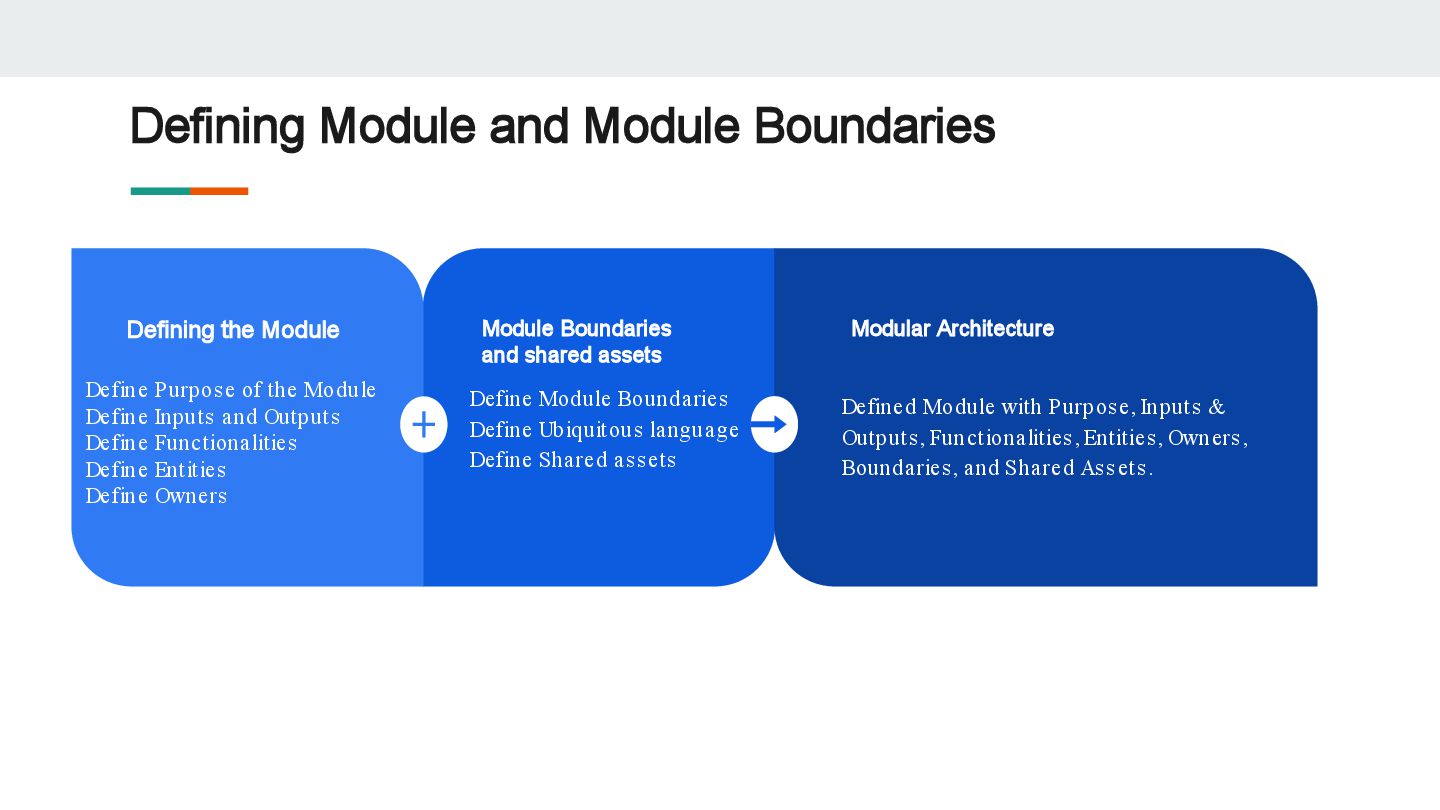 Defining Module and Module Boundaries

Defining the Module

Define Purpose of the Module
Define Inputs and Outputs
Define Functionalities
Define Entities
Define Owners

Module Boundaries and shared assets

Define Module Boundaries
Define Ubiquitous language
Define Shared assets

Modular Architecture

Defined Module with Purpose, Inputs & Outputs, Functionalities, Entities, Owners, Boundaries, and Shared Assets.